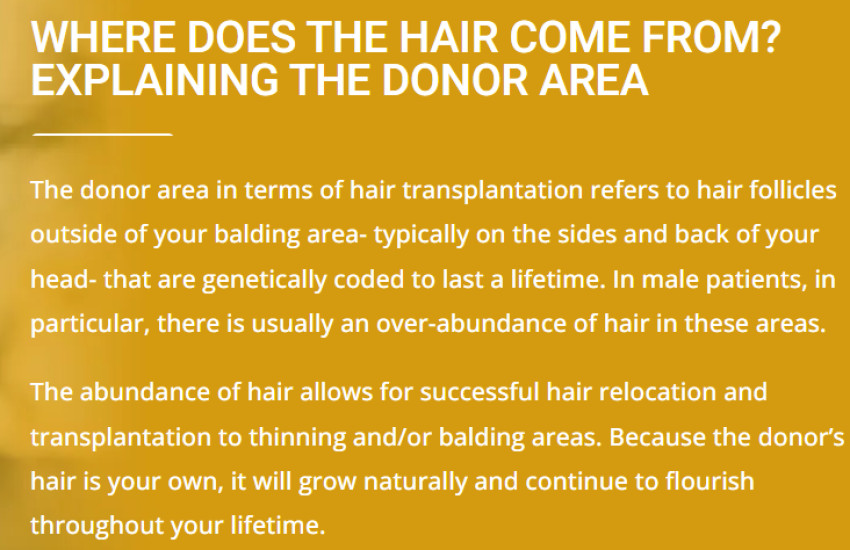 WHERE DOES THE HAIR COME FROM? EXPLAINING THE DONOR AREA

The donor area in terms of hair transplantation refers to hair follicles outside of your balding area- typically on the sides and back of your head- that are genetically coded to last a lifetime. In male patients, in particular, there is usually an over-abundance of hair in these areas.

The abundance of hair allows for successful hair relocation and transplantation to thinning and/or balding areas. Because the donor's hair is your own, it will grow naturally and continue to flourish throughout your lifetime.